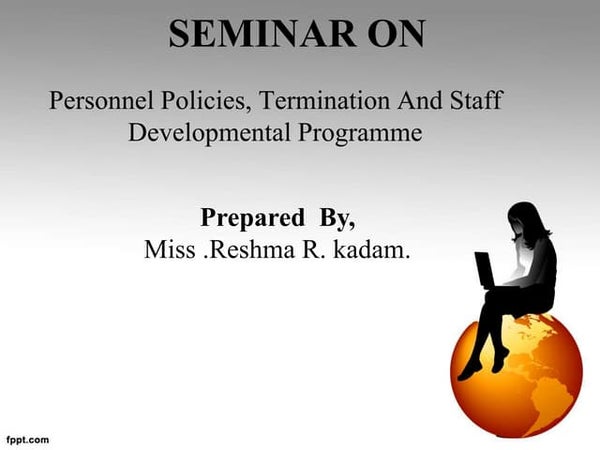 SEMINAR ON

Personnel Policies, Termination And Staff Developmental Programme

Prepared By,
Miss .Reshma R. kadam.

fppt.com